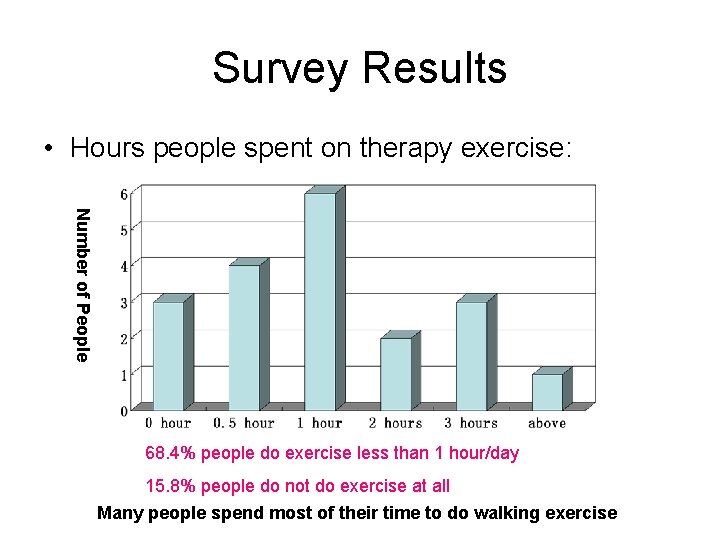 Survey Results

• Hours people spent on therapy exercise:

Number of People

6
5
4
3
2
1
0

0 hour 0.5 hour 1 hour 2 hours 3 hours above

68.4% people do exercise less than 1 hour/day

15.8% people do not do exercise at all

Many people spend most of their time to do walking exercise